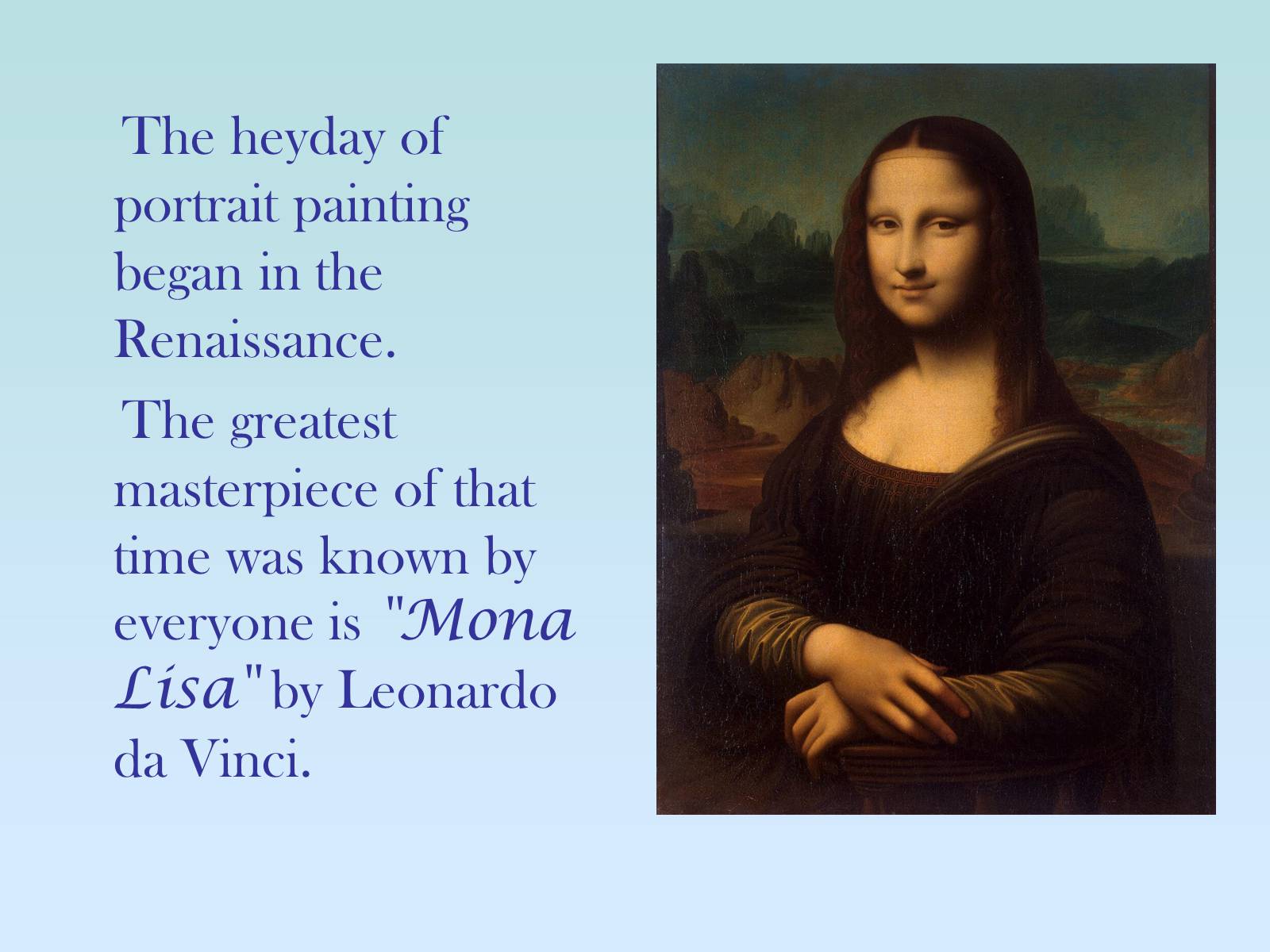 The heyday of portrait painting began in the Renaissance.

The greatest masterpiece of that time was known by everyone is "Mona Lisa" by Leonardo da Vinci.